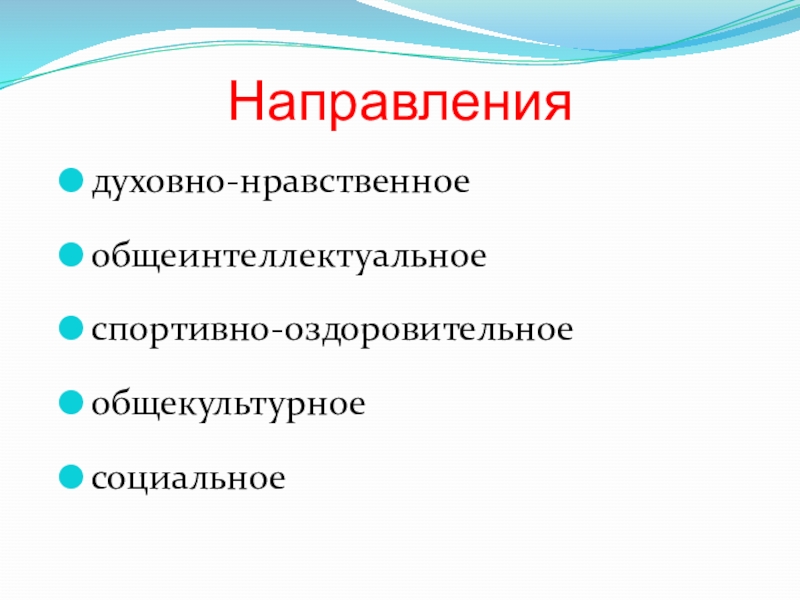 Направления

духовно-нравственное

общеинтеллектуальное

спортивно-оздоровительное

общекультурное

социальное